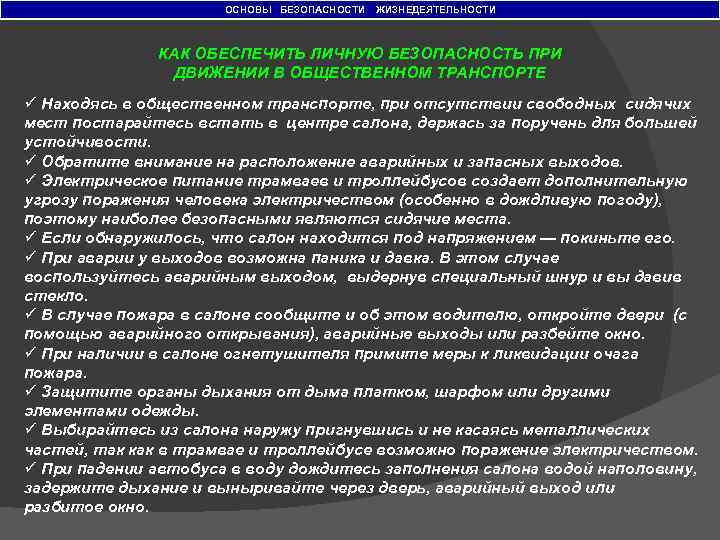 ОСНОВЫ БЕЗОПАСНОСТИ ЖИЗНЕДЕЯТЕЛЬНОСТИ

КАК ОБЕСПЕЧИТЬ ЛИЧНУЮ БЕЗОПАСНОСТЬ ПРИ ДВИЖЕНИИ В ОБЩЕСТВЕННОМ ТРАНСПОРТЕ

✓ Находясь в общественном транспорте, при отсутствии свободных сидячих мест постарайтесь встать в центре салона, держась за поручень для большей устойчивости.
✓ Обратите внимание на расположение аварийных и запасных выходов.
✓ Электрическое питание трамваев и троллейбусов создает дополнительную угрозу поражения человека электричеством (особенно в дождливую погоду), поэтому наиболее безопасными являются сидячие места.
✓ Если обнаружилось, что салон находится под напряжением — покиньте его.
✓ При аварии у выходов возможна паника и давка. В этом случае воспользуйтесь аварийным выходом, выдернув специальный шнур и вы давив стекло.
✓ В случае пожара в салоне сообщите и об этом водителю, откройте двери (с помощью аварийного открывания), аварийные выходы или разбейте окно.
✓ При наличии в салоне огнетушителя примите меры к ликвидации очага пожара.
✓ Защитите органы дыхания от дыма платком, шарфом или другими элементами одежды.
✓ Выбирайтесь из салона наружу пригнувшись и не касаясь металлических частей, так как в трамвае и троллейбусе возможно поражение электричеством.
✓ При падении автобуса в воду дождитесь заполнения салона водой наполовину, задержите дыхание и выныривайте через дверь, аварийный выход или разбитое окно.